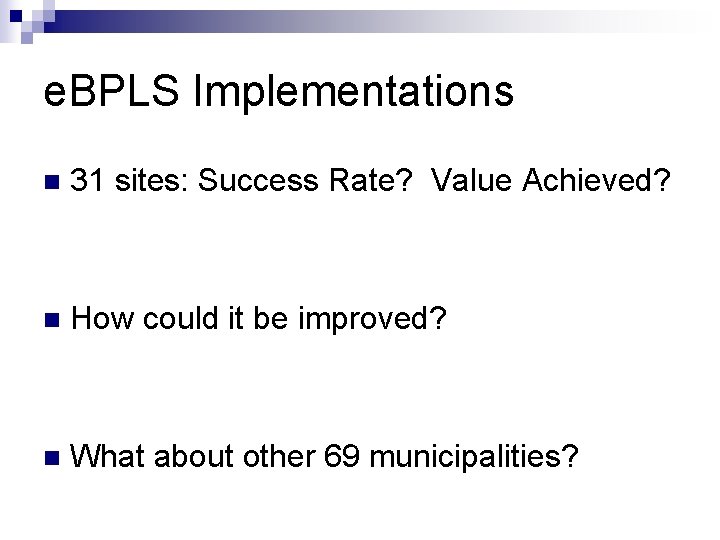 eBPLS Implementations

31 sites: Success Rate?  Value Achieved?

How could it be improved?

What about other 69 municipalities?